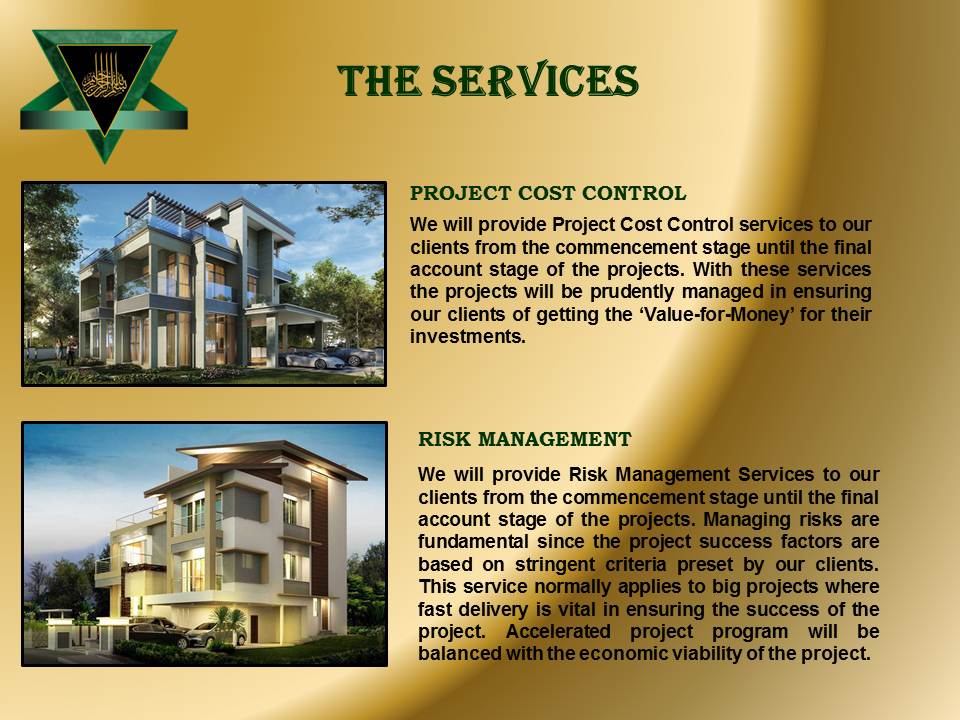 THE SERVICES

PROJECT COST CONTROL

We will provide Project Cost Control services to our clients from the commencement stage until the final account stage of the projects. With these services the projects will be prudently managed in ensuring our clients of getting the 'Value-for-Money' for their investments.

RISK MANAGEMENT

We will provide Risk Management Services to our clients from the commencement stage until the final account stage of the projects. Managing risks are fundamental since the project success factors are based on stringent criteria preset by our clients. This service normally applies to big projects where fast delivery is vital in ensuring the success of the project. Accelerated project program will be balanced with the economic viability of the project.